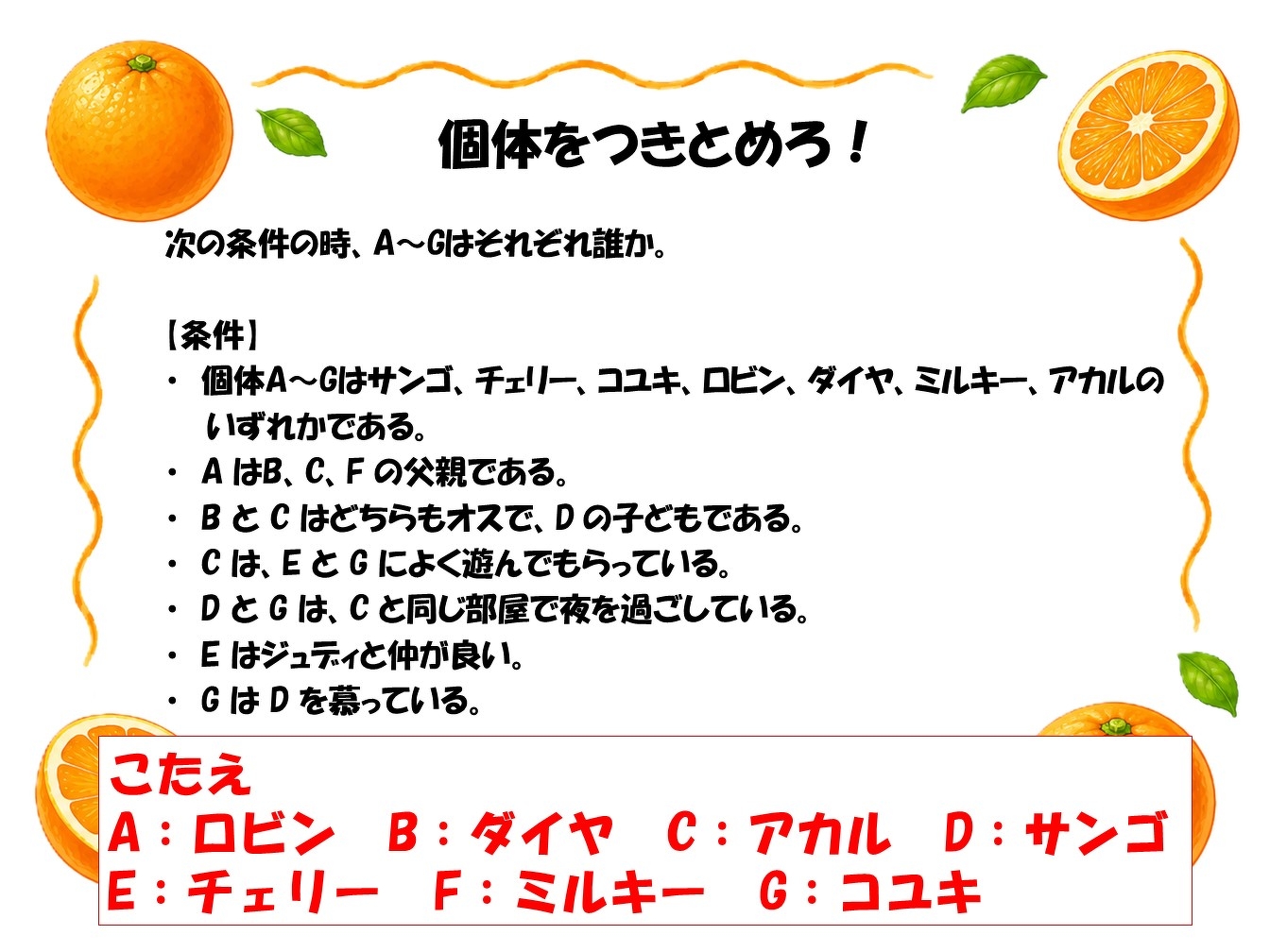 個体をつきとめろ！

次の条件の時、A～Gはそれぞれ誰か。

【条件】
・ 個体A～Gはサンゴ、チェリー、コユキ、ロビン、ダイヤ、ミルキー、アカルのいずれかである。
・ A はB、C、F の父親である。
・ B と C はどちらもオスで、D の子どもである。
・ C は、E と G によく遊んでもらっている。
・ D と G は、C と同じ部屋で夜を過ごしている。
・ E はジュディと仲が良い。
・ G は D を慕っている。

こたえ
A：ロビン　B：ダイヤ　C：アカル　D：サンゴ
E：チェリー　F：ミルキー　G：コユキ